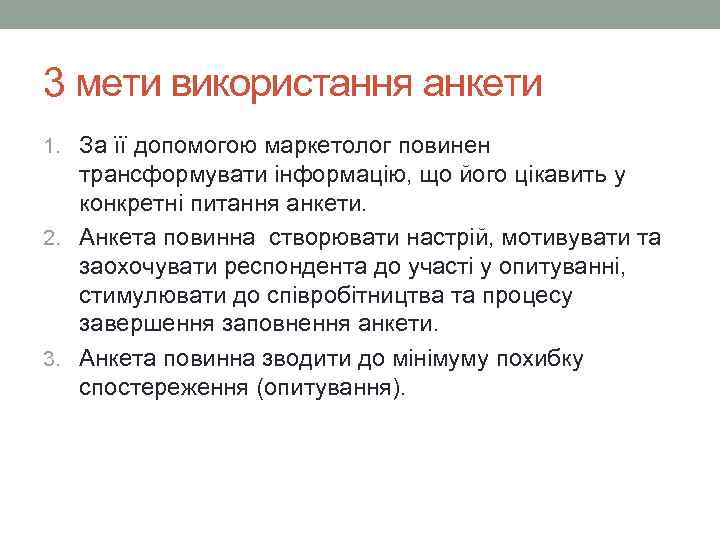 3 мети використання анкети

1. За її допомогою маркетолог повинен трансформувати інформацію, що його цікавить у конкретні питання анкети.
2. Анкета повинна створювати настрій, мотивувати та заохочувати респондента до участі у опитуванні, стимулювати до співробітництва та процесу завершення заповнення анкети.
3. Анкета повинна зводити до мінімуму похибку спостереження (опитування).